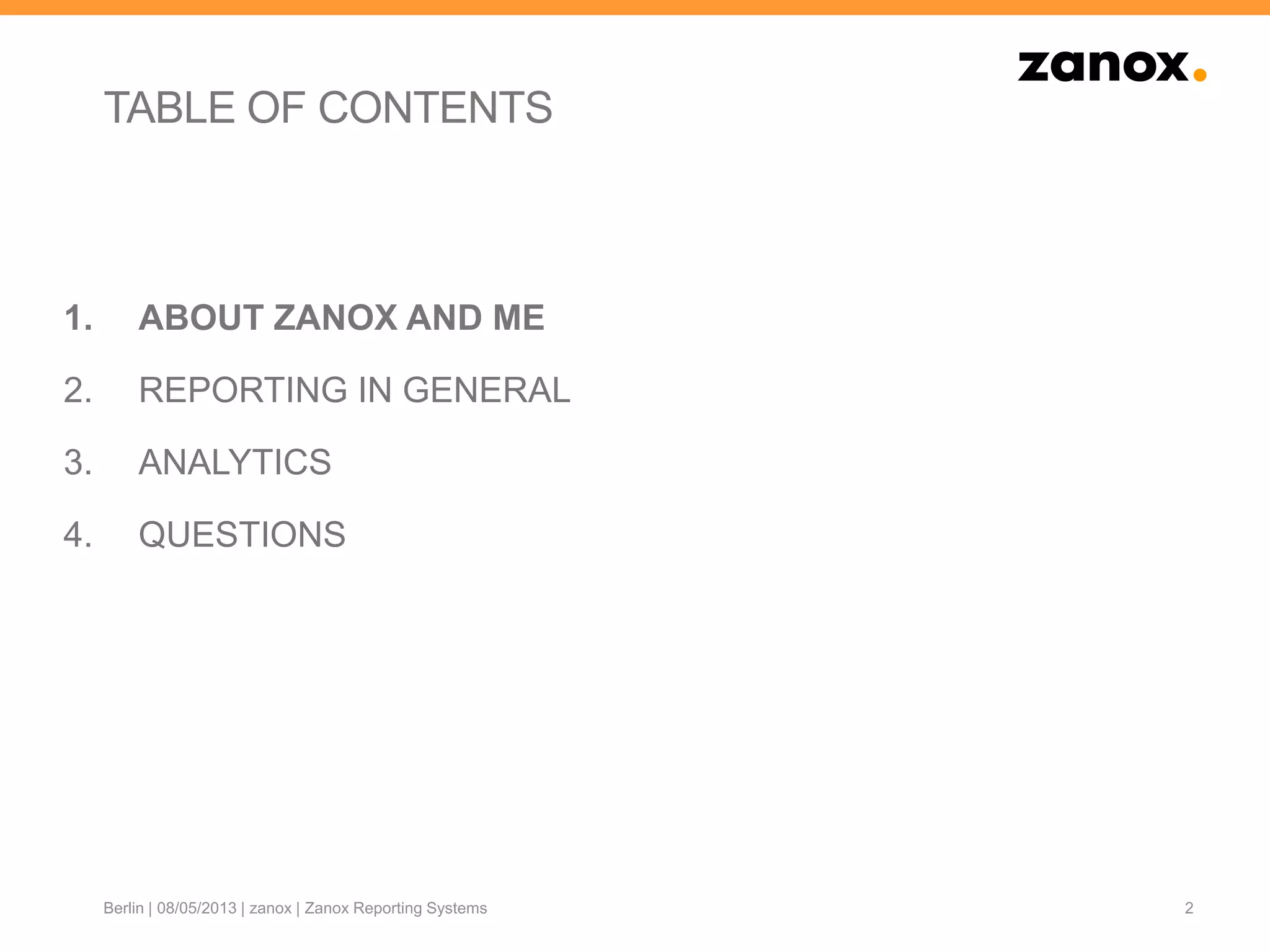 zanox.

TABLE OF CONTENTS

1. ABOUT ZANOX AND ME
2. REPORTING IN GENERAL
3. ANALYTICS
4. QUESTIONS

Berlin | 08/05/2013 | zanox | Zanox Reporting Systems

2